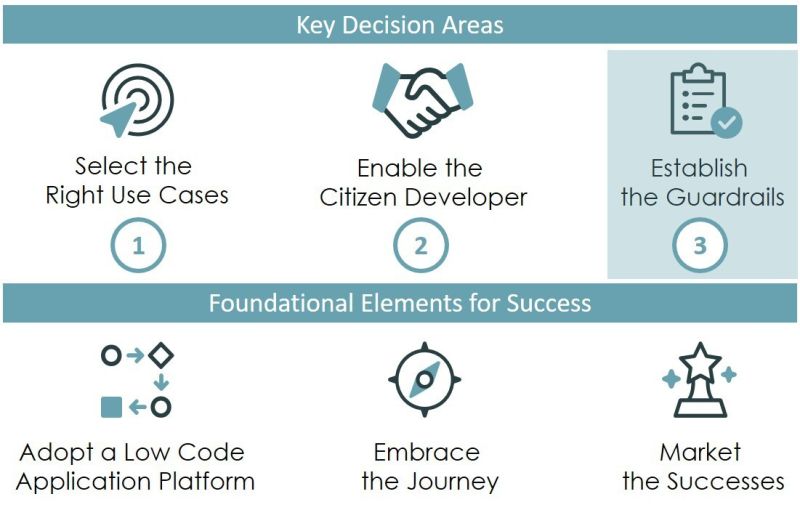 Key Decision Areas

Select the Right Use Cases

1

Enable the Citizen Developer

2

Establish the Guardrails

3

Foundational Elements for Success

Adopt a Low Code Application Platform

Embrace the Journey

Market the Successes